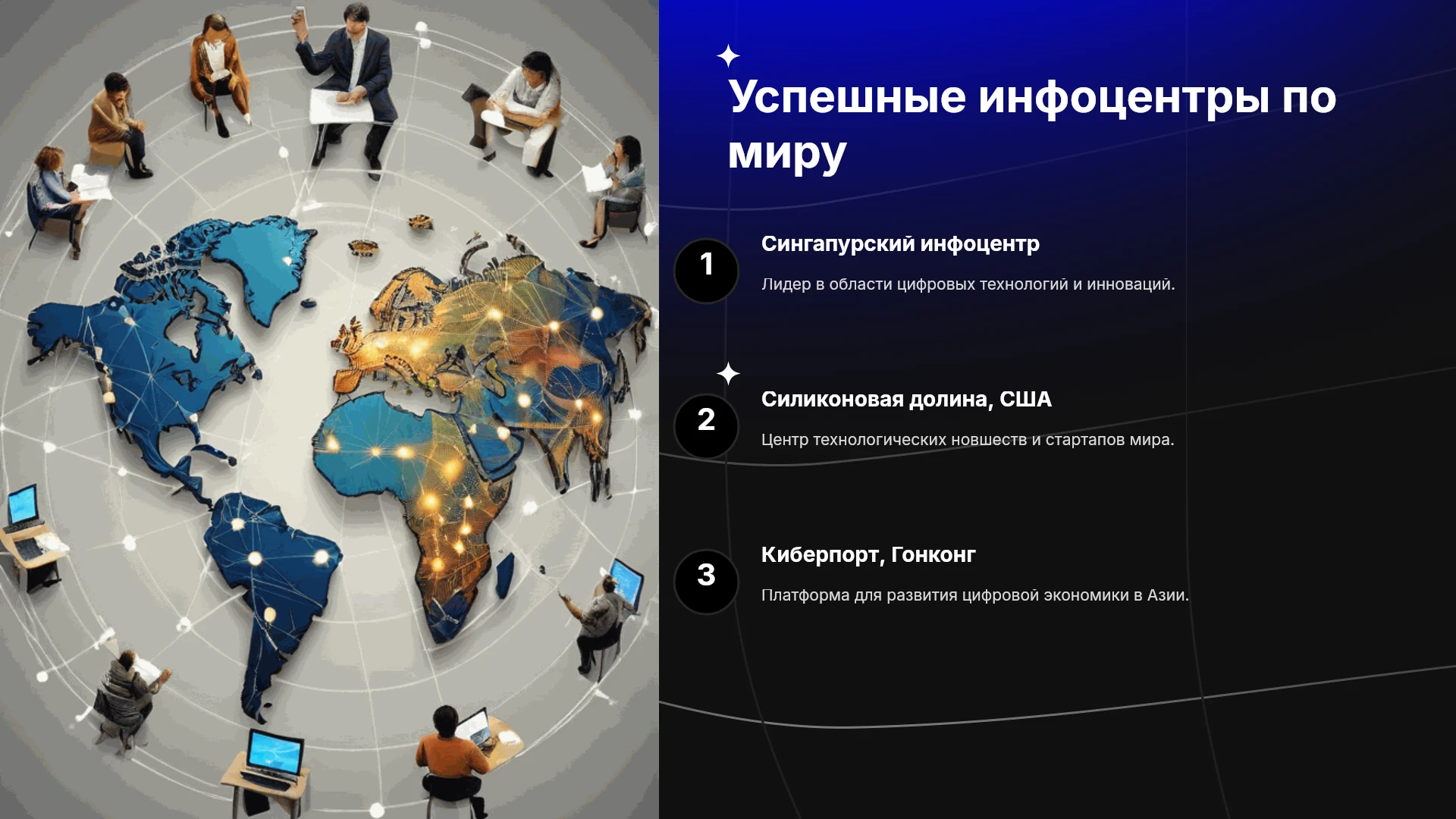 Успешные инфоцентры по миру

1

Сингапурский инфоцентр

Лидер в области цифровых технологий и инноваций.

2

Силиконовая долина, США

Центр технологических новшеств и стартапов мира.

3

Киберпорт, Гонконг

Платформа для развития цифровой экономики в Азии.